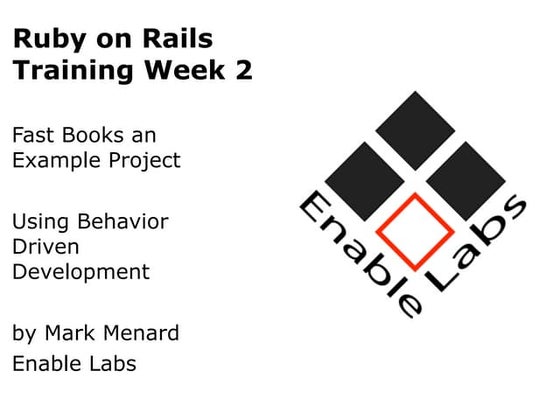 Ruby on Rails
Training Week 2

Fast Books an Example Project

Using Behavior Driven Development

by Mark Menard
Enable Labs

Enable Labs